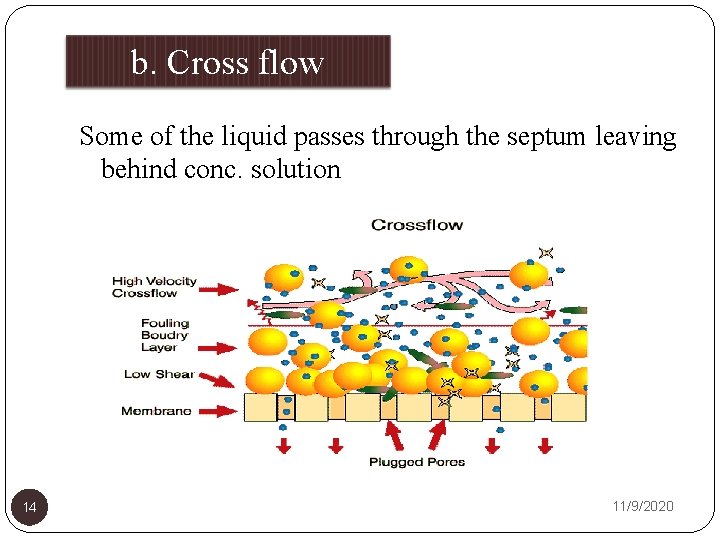 b. Cross flow

Some of the liquid passes through the septum leaving behind conc. solution

Crossflow

High Velocity Crossflow

Fouling Boudry Layer

Low Shear

Membrane

Plugged Pores

14

11/9/2020